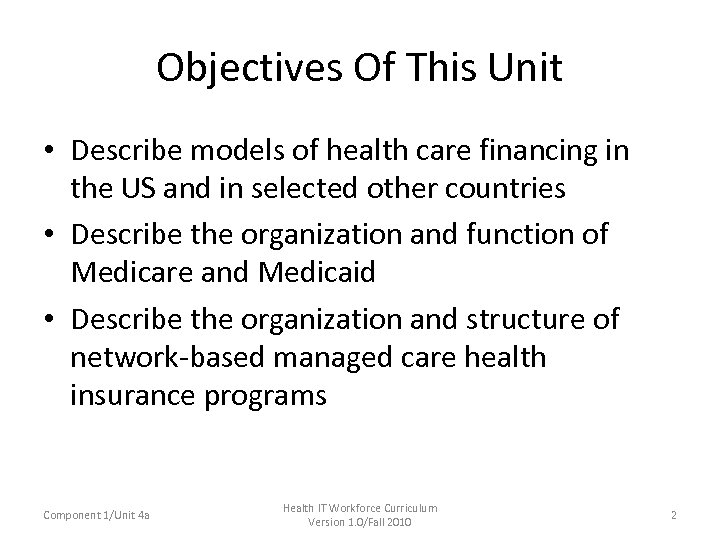 Objectives Of This Unit

• Describe models of health care financing in the US and in selected other countries
• Describe the organization and function of Medicare and Medicaid
• Describe the organization and structure of network-based managed care health insurance programs

Component 1/Unit 4a

Health IT Workforce Curriculum
Version 1.0/Fall 2010

2